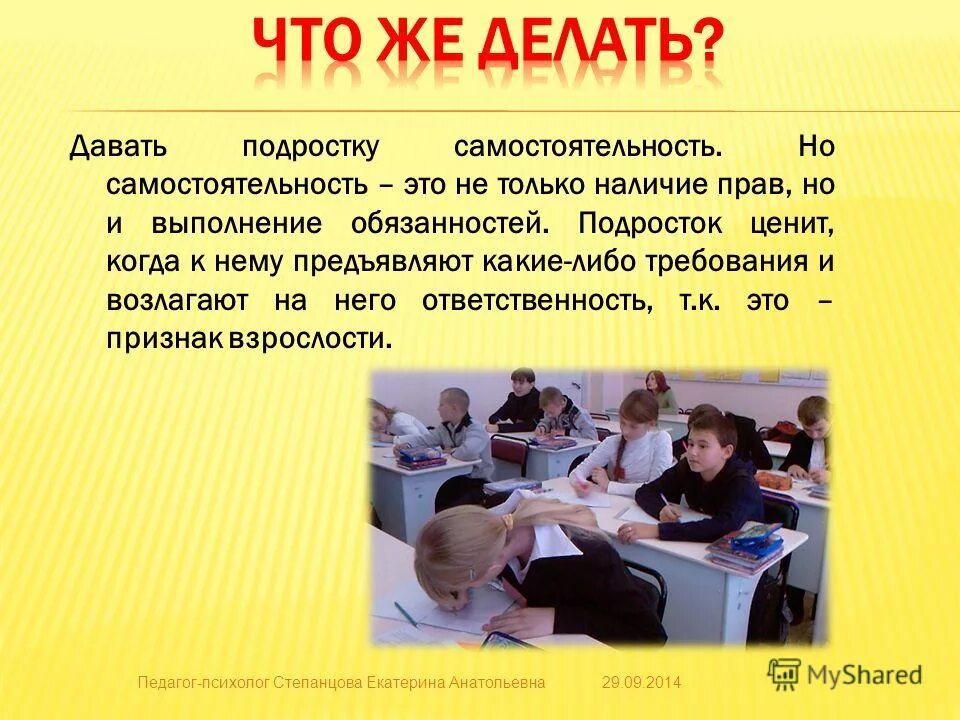 ЧТО ЖЕ ДЕЛАТЬ?

Давать подростку самостоятельность. Но самостоятельность – это не только наличие прав, но и выполнение обязанностей. Подросток ценит, когда к нему предъявляют какие-либо требования и возлагают на него ответственность, т.к. это – признак взрослости.

Педагог-психолог Степанцова Екатерина Анатольевна 29.09.2014

MyShared